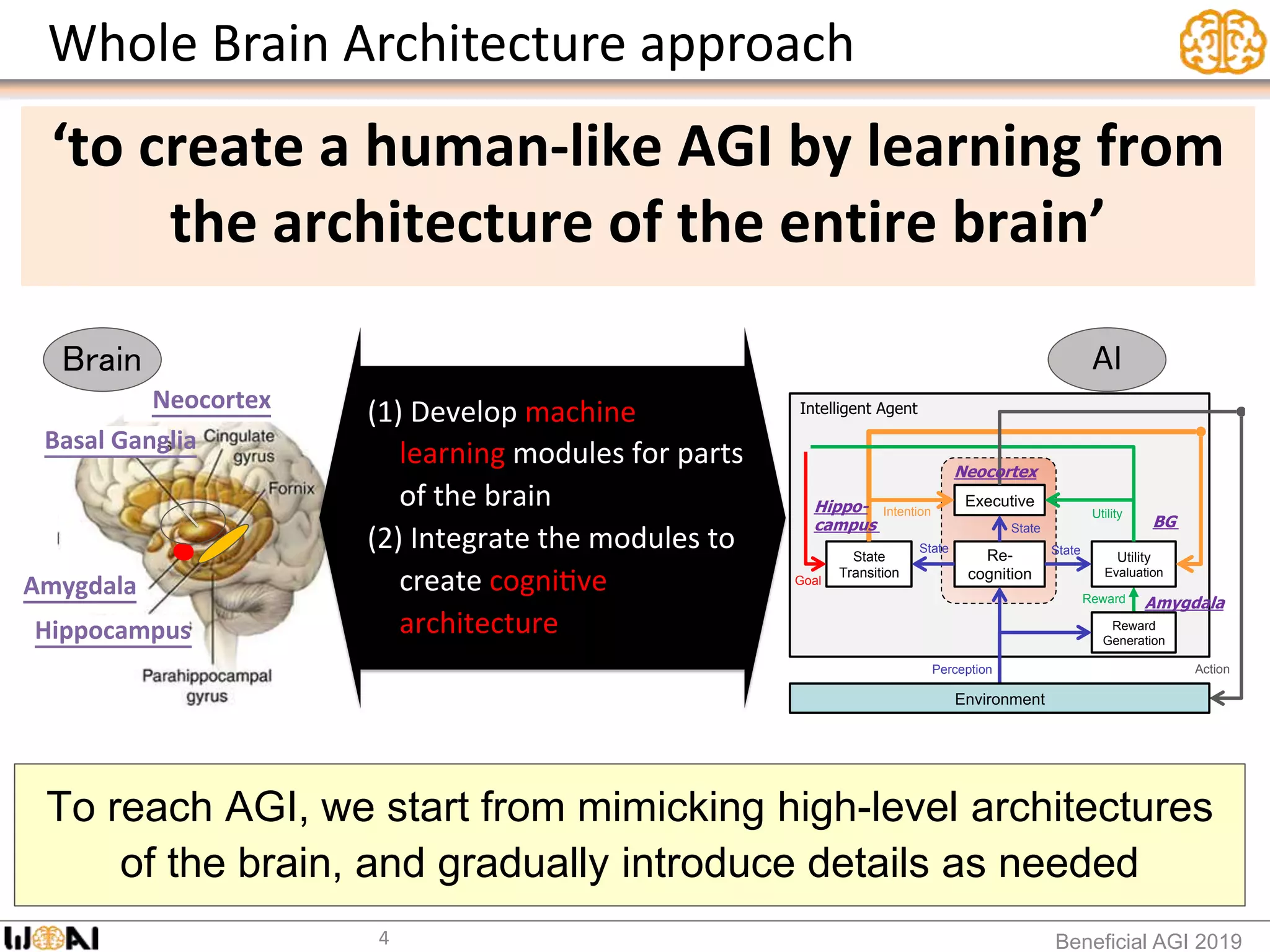 Whole Brain Architecture approach

‘to create a human-like AGI by learning from the architecture of the entire brain’

Brain

Neocortex

Basal Ganglia

Cingulate gyrus

Fornix

Amygdala

Hippocampus

Parahippocampal gyrus

(1) Develop machine learning modules for parts of the brain

(2) Integrate the modules to create cognitive architecture

AI

Intelligent Agent

Neocortex

Executive

Hippo-campus

Intention

Utility

BG

State

State

State

State Transition

Re-cognition

Utility Evaluation

Goal

Reward

Amygdala

Reward Generation

Perception

Action

Environment

To reach AGI, we start from mimicking high-level architectures of the brain, and gradually introduce details as needed

WBAI

4

Beneficial AGI 2019